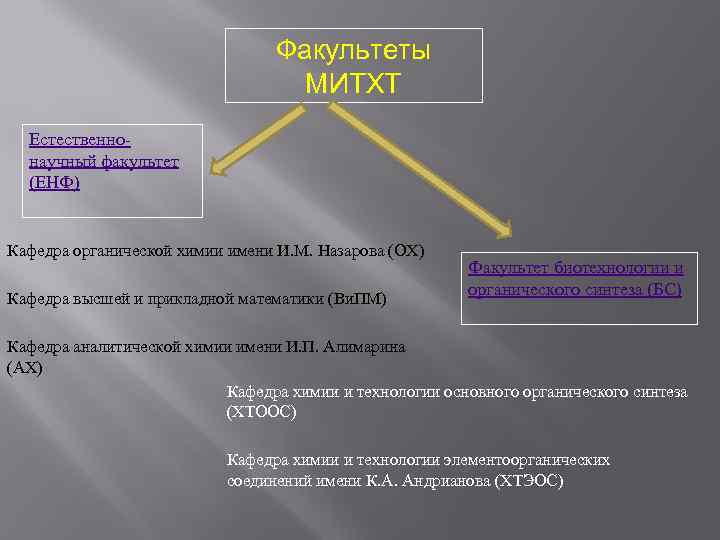 Факультеты МИТХТ

Естественно-научный факультет (ЕНФ)

Кафедра органической химии имени И.М. Назарова (ОХ)

Кафедра высшей и прикладной математики (ВиПМ)

Кафедра аналитической химии имени И.П. Алимарина (АХ)

Факультет биотехнологии и органического синтеза (БС)

Кафедра химии и технологии основного органического синтеза (ХТООС)

Кафедра химии и технологии элементоорганических соединений имени К.А. Андрианова (ХТЭОС)